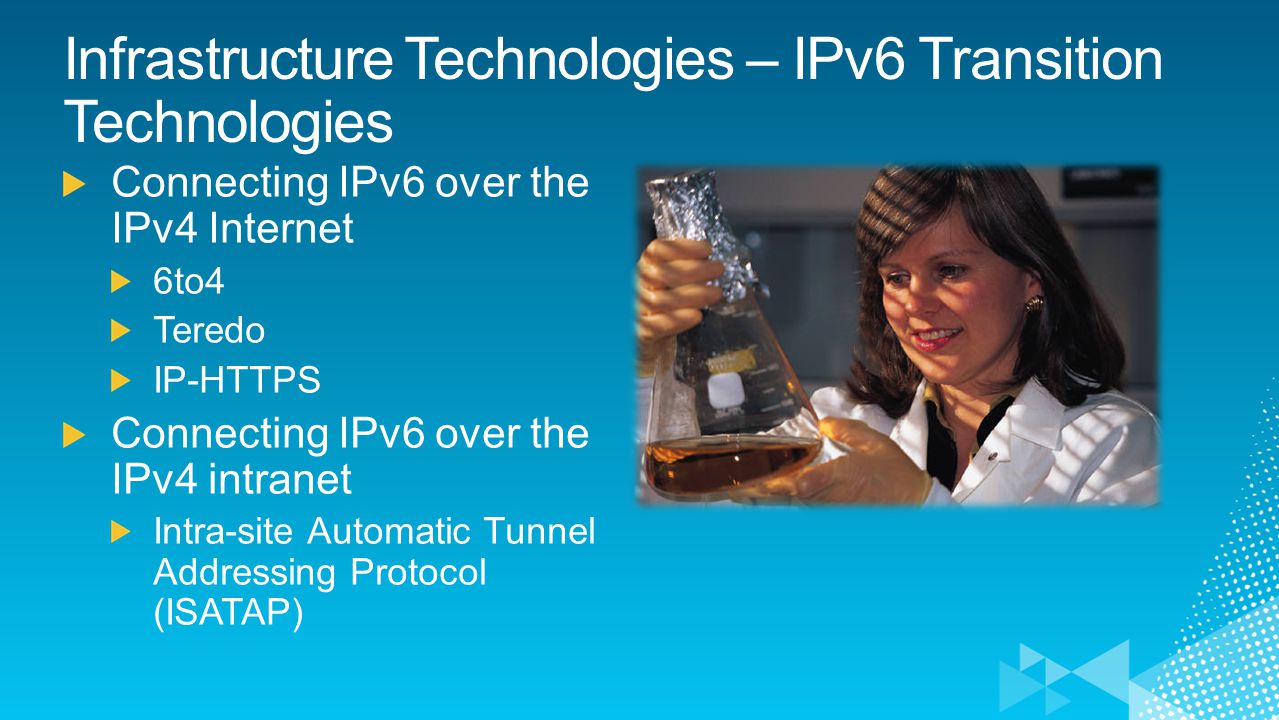 Infrastructure Technologies – IPv6 Transition Technologies

Connecting IPv6 over the IPv4 Internet

6to4

Teredo

IP-HTTPS

Connecting IPv6 over the IPv4 intranet

Intra-site Automatic Tunnel Addressing Protocol (ISATAP)